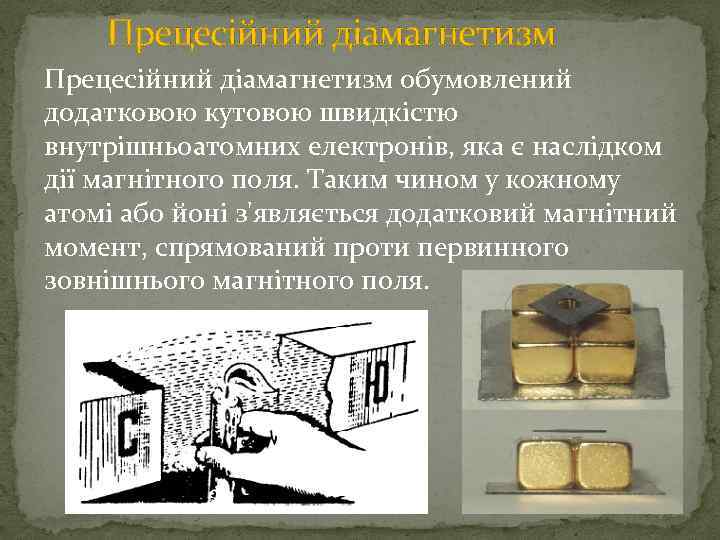 Прецесійний діамагнетизм

Прецесійний діамагнетизм обумовлений додатковою кутовою швидкістю внутрішньоатомних електронів, яка є наслідком дії магнітного поля. Таким чином у кожному атомі або йоні з'являється додатковий магнітний момент, спрямований проти первинного зовнішнього магнітного поля.

С

Ю